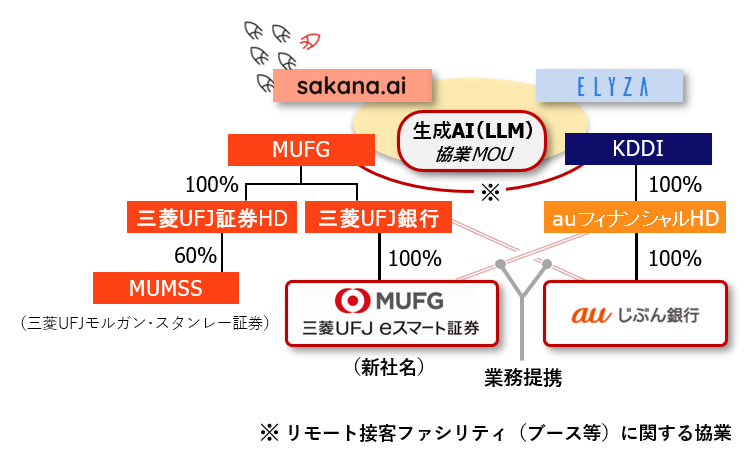 sakana.ai

ELYZA

生成AI（LLM）
協業MOU

MUFG

KDDI

※

100%

100%

三菱UFJ証券HD

三菱UFJ銀行

auフィナンシャルHD

60%

100%

100%

MUMSS

（三菱UFJモルガン・スタンレー証券）

MUFG
三菱UFJ eスマート証券

au じぶん銀行

（新社名）

業務提携

※ リモート接客ファシリティ（ブース等）に関する協業